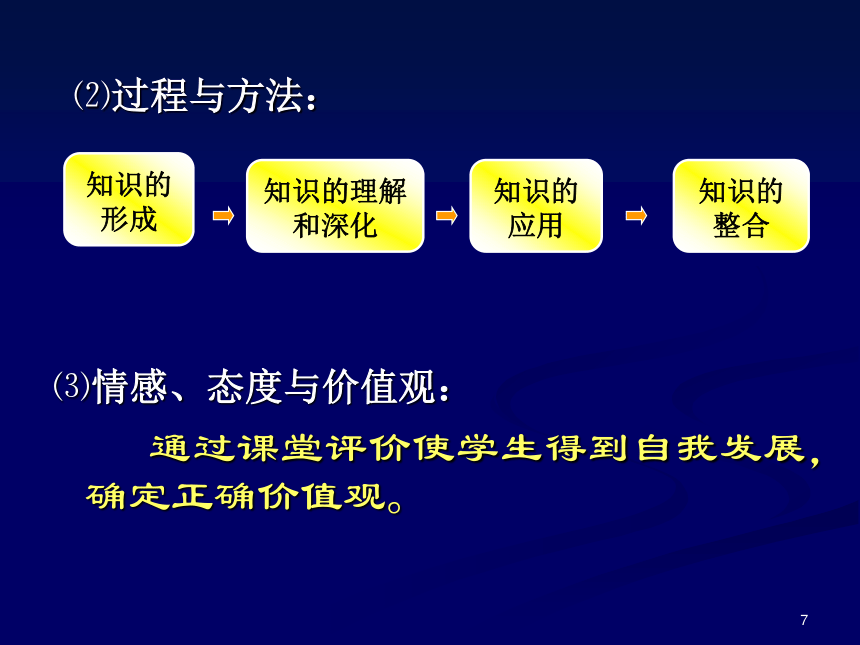 ⑵过程与方法：

知识的形成

知识的理解和深化

知识的应用

知识的整合

⑶情感、态度与价值观：

通过课堂评价使学生得到自我发展，确定正确价值观。

7